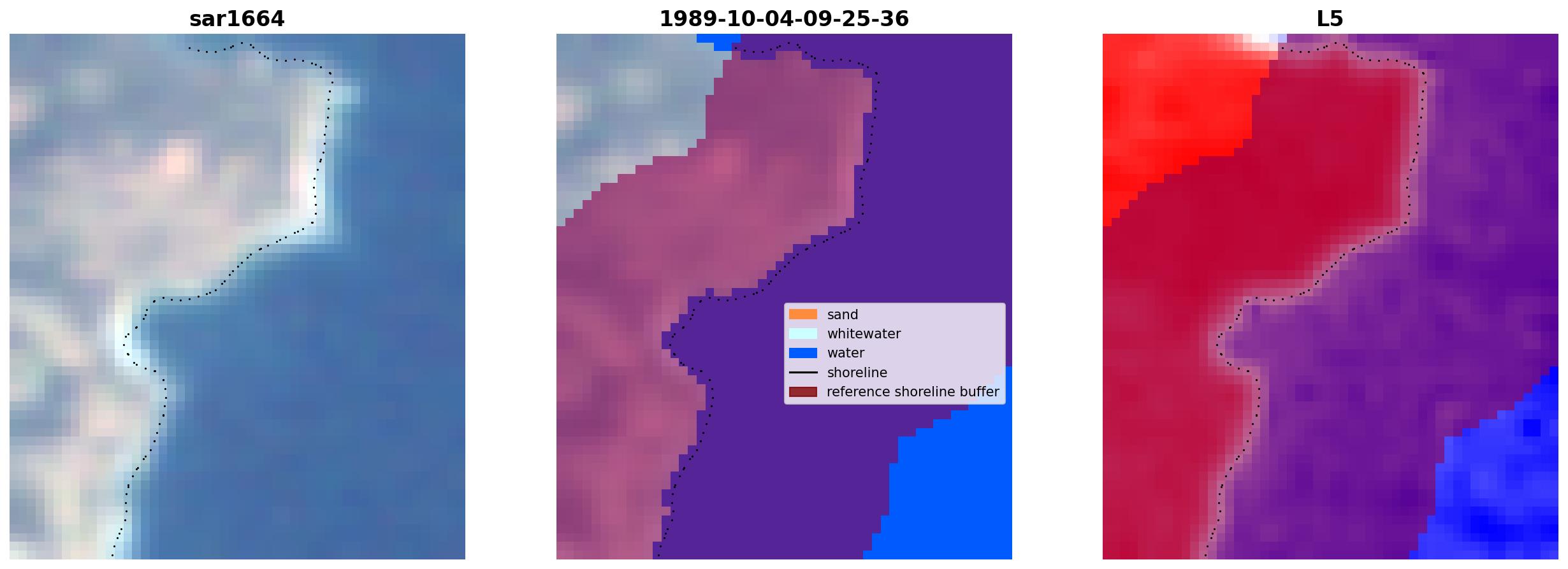 sar1664

1989-10-04-09-25-36

sand
whitewater
water
shoreline
reference shoreline buffer

L5